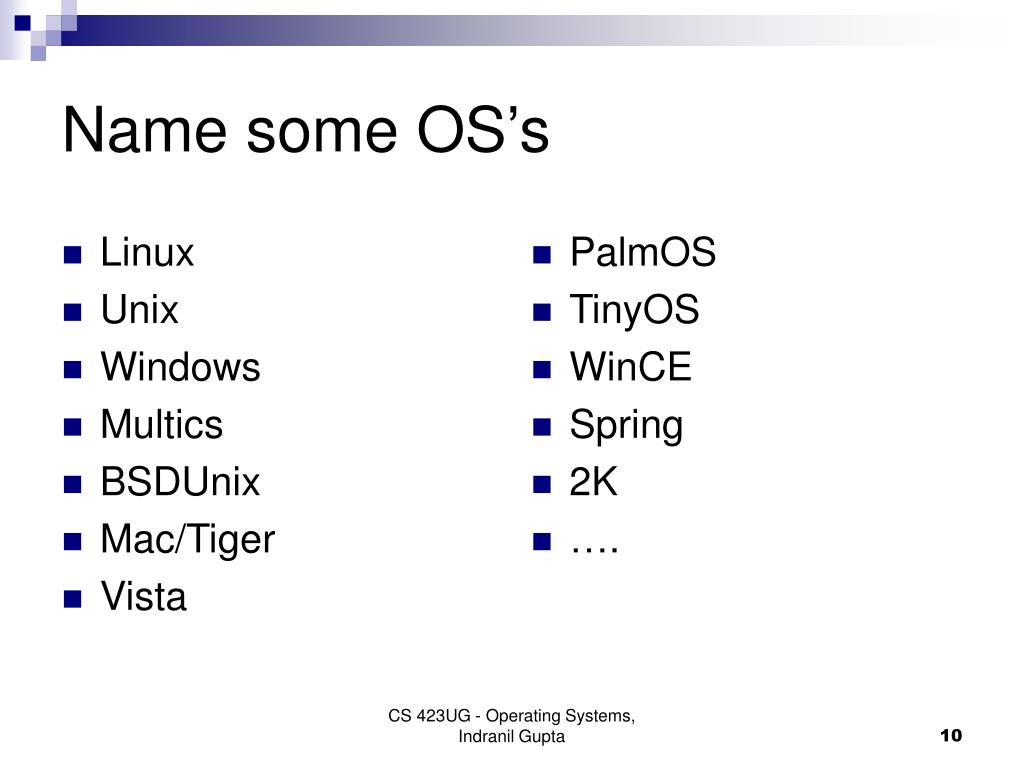 Name some OS’s

- Linux
- Unix
- Windows
- Multics
- BSDUnix
- Mac/Tiger
- Vista

- PalmOS
- TinyOS
- WinCE
- Spring
- 2K
- ….

CS 423UG - Operating Systems, Indranil Gupta

10